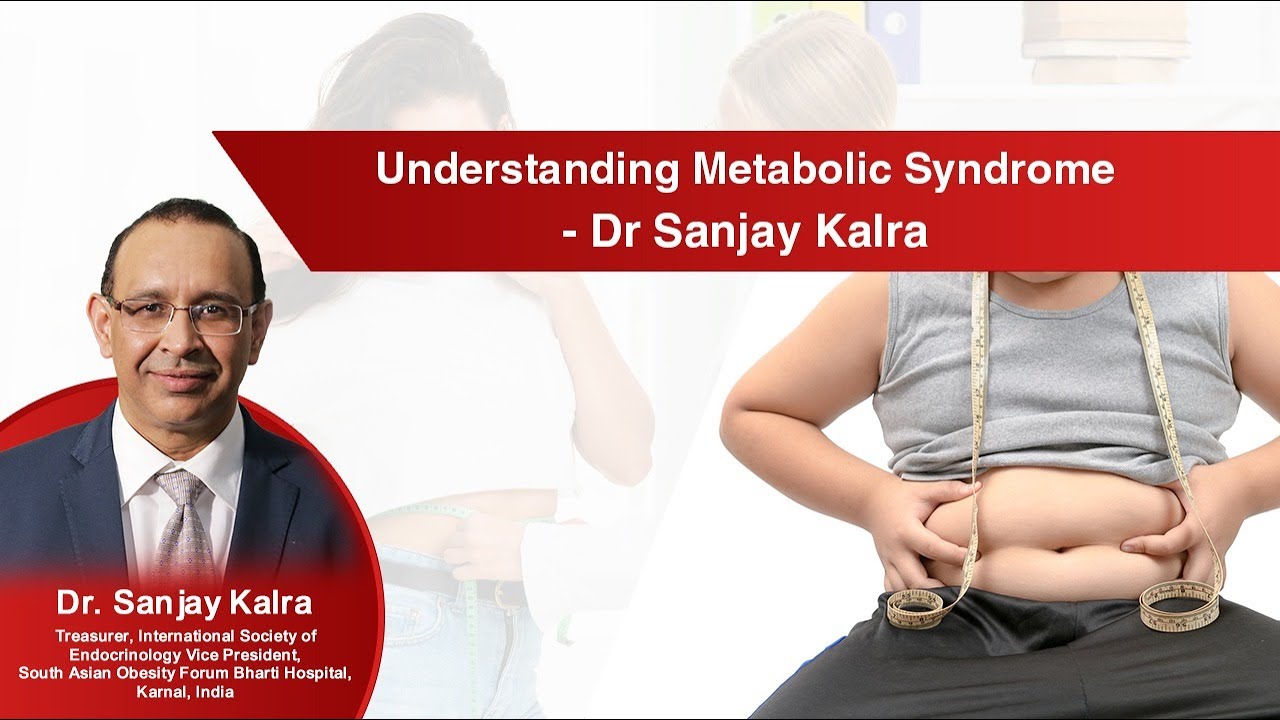 Understanding Metabolic Syndrome
- Dr Sanjay Kalra

Dr. Sanjay Kalra
Treasurer, International Society of Endocrinology Vice President, South Asian Obesity Forum Bharti Hospital, Karnal, India